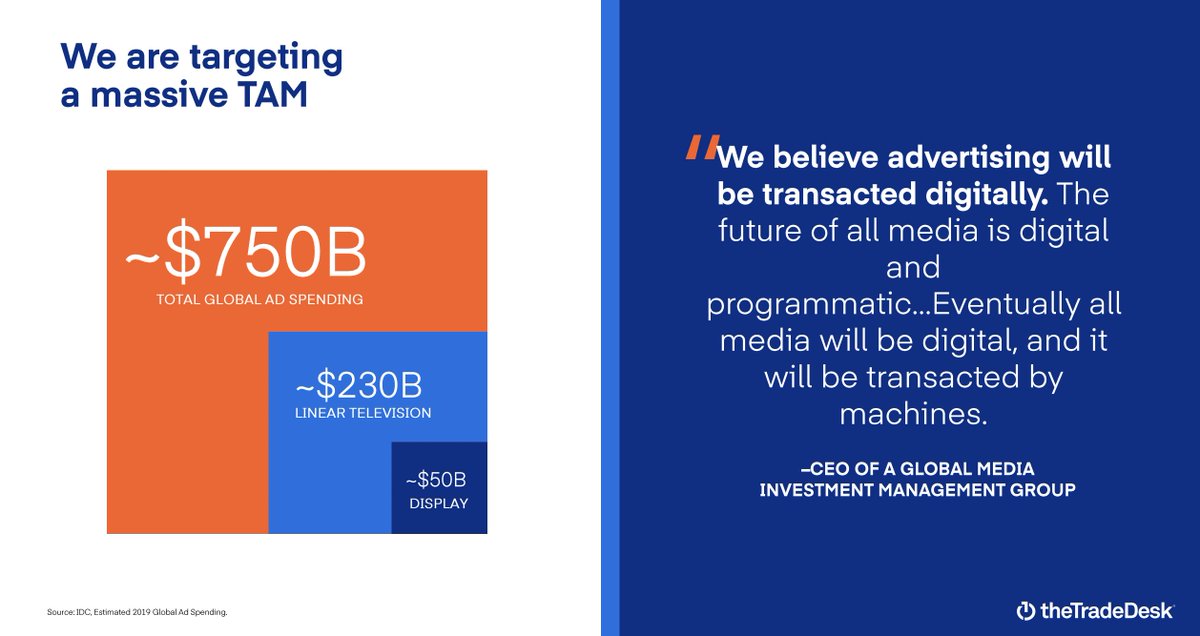 We are targeting a massive TAM

~\$750B
TOTAL GLOBAL AD SPENDING

~\$230B
LINEAR TELEVISION

~\$50B
DISPLAY

Source: IDC, Estimated 2019 Global Ad Spending.

"We believe advertising will be transacted digitally. The future of all media is digital and programmatic...Eventually all media will be digital, and it will be transacted by machines.

–CEO OF A GLOBAL MEDIA INVESTMENT MANAGEMENT GROUP

theTradeDesk